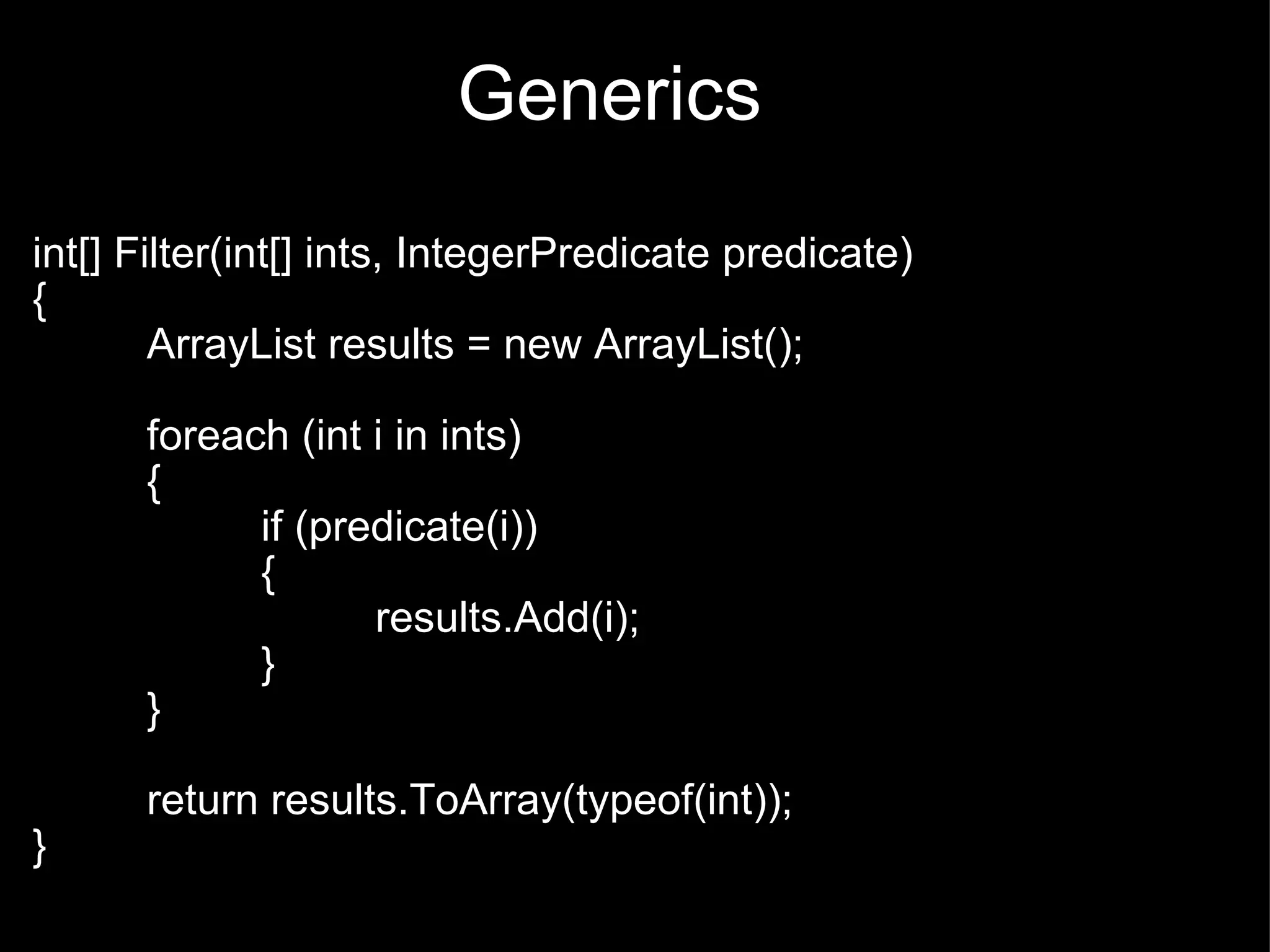 Generics

int[] Filter(int[] ints, IntegerPredicate predicate)
{
ArrayList results = new ArrayList();

foreach (int i in ints)
{
if (predicate(i))
{
results.Add(i);
}
}

return results.ToArray(typeof(int));
}